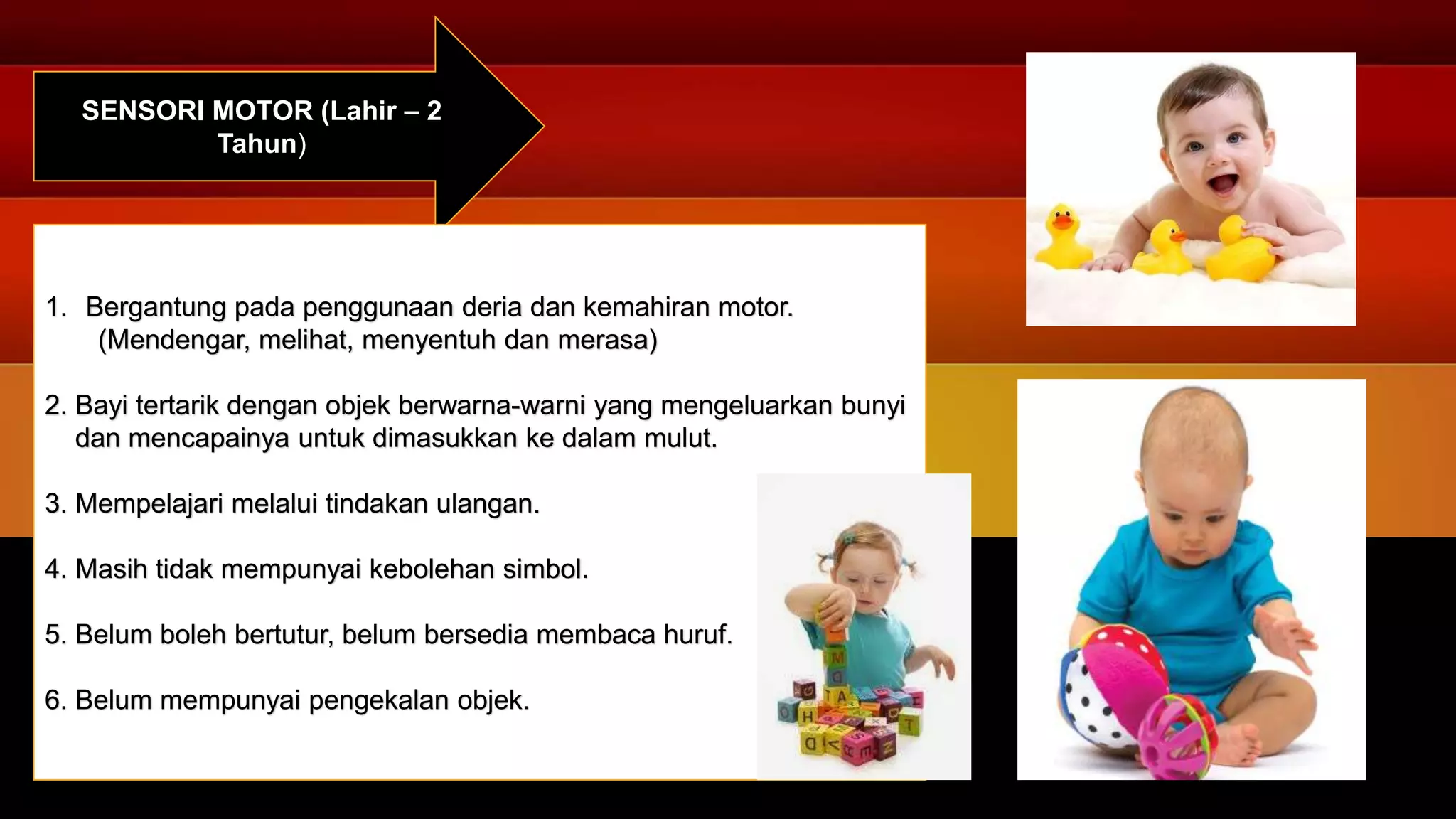 SENSORI MOTOR (Lahir – 2 Tahun)

1. Bergantung pada penggunaan deria dan kemahiran motor. (Mendengar, melihat, menyentuh dan merasa)

2. Bayi tertarik dengan objek berwarna-warni yang mengeluarkan bunyi dan mencapainya untuk dimasukkan ke dalam mulut.

3. Mempelajari melalui tindakan ulangan.

4. Masih tidak mempunyai kebolehan simbol.

5. Belum boleh bertutur, belum bersedia membaca huruf.

6. Belum mempunyai pengekalan objek.